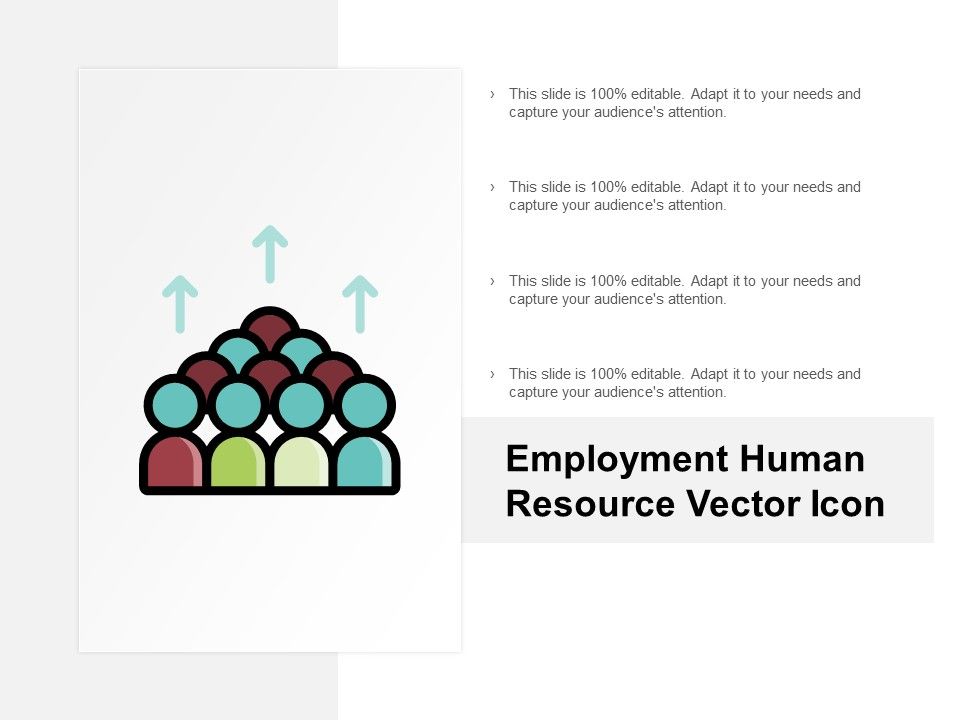 › This slide is 100% editable. Adapt it to your needs and capture your audience's attention.

› This slide is 100% editable. Adapt it to your needs and capture your audience's attention.

› This slide is 100% editable. Adapt it to your needs and capture your audience's attention.

› This slide is 100% editable. Adapt it to your needs and capture your audience's attention.

Employment Human Resource Vector Icon